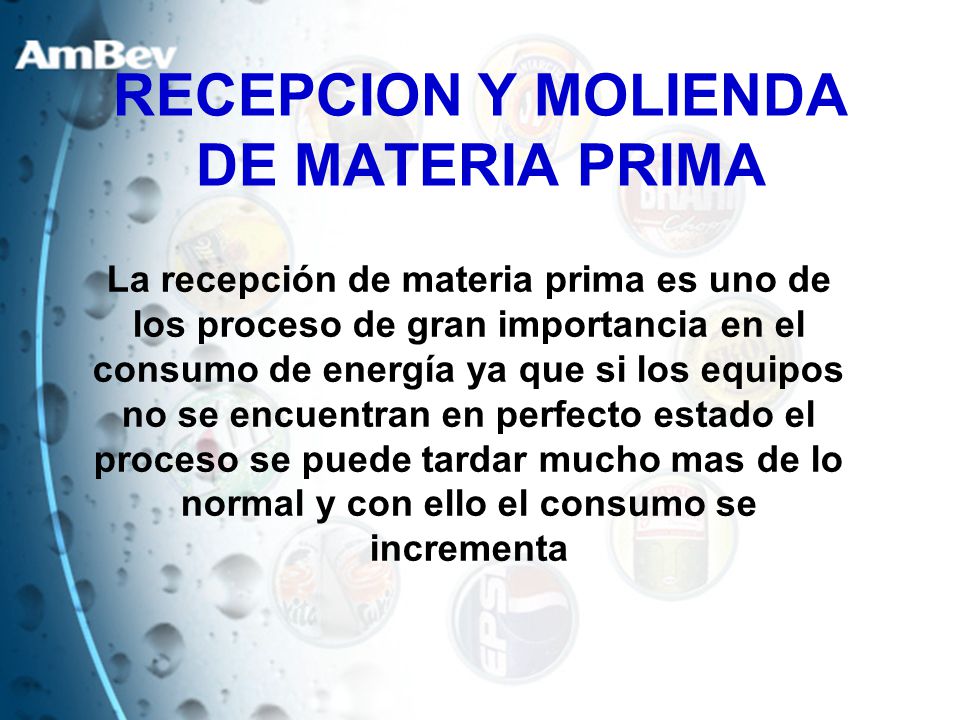 AmBev

RECEPCION Y MOLIENDA DE MATERIA PRIMA

La recepción de materia prima es uno de los proceso de gran importancia en el consumo de energía ya que si los equipos no se encuentran en perfecto estado el proceso se puede tardar mucho mas de lo normal y con ello el consumo se incrementa